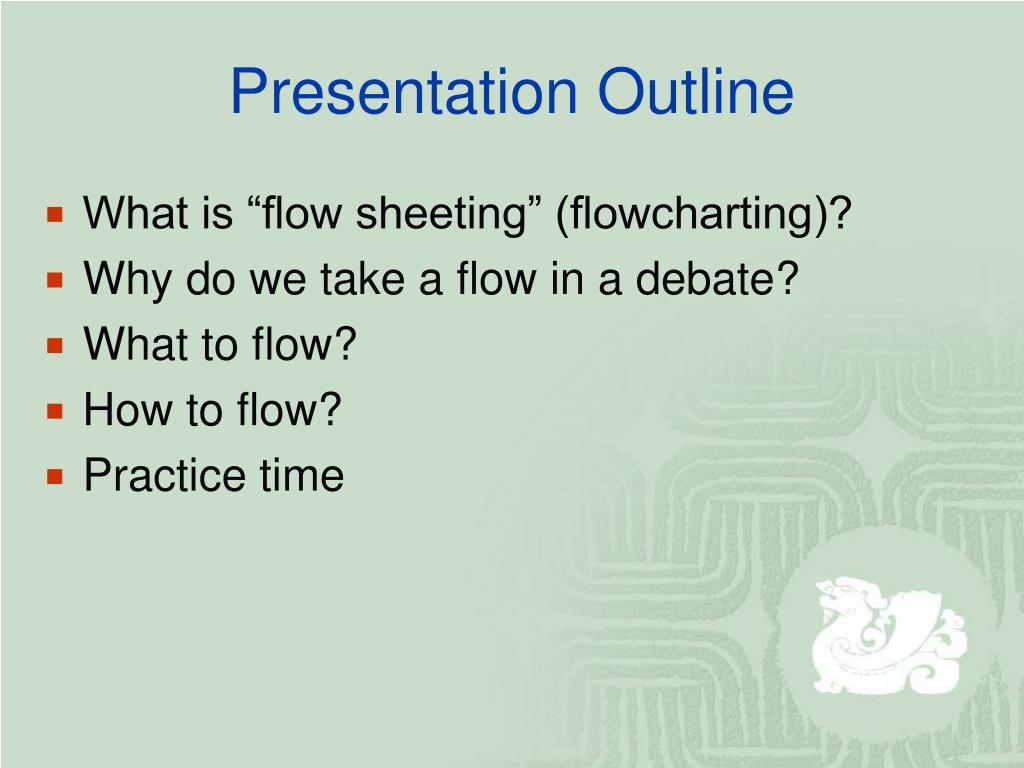 Presentation Outline

- What is “flow sheeting” (flowcharting)?
- Why do we take a flow in a debate?
- What to flow?
- How to flow?
- Practice time